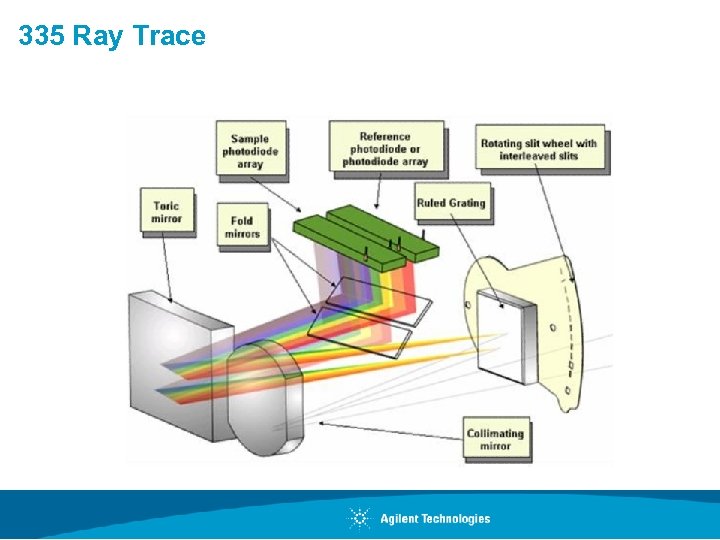 335 Ray Trace

Sample photodiode array

Reference photodiode or photodiode array

Rotating slit wheel with interleaved slits

Toric mirror

Fold mirrors

Ruled Grating

Collimating mirror

Agilent Technologies